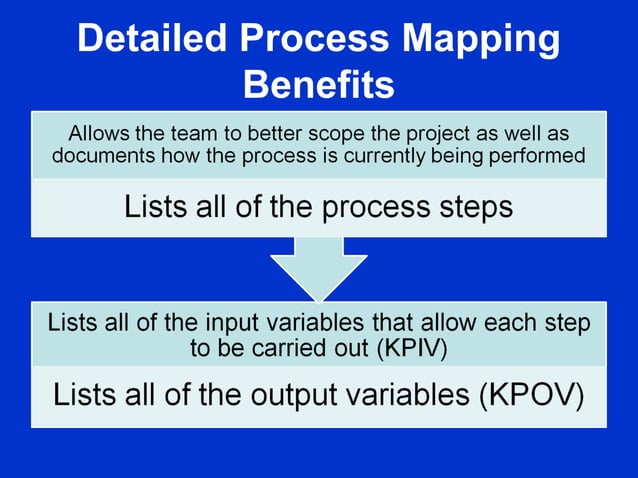 Detailed Process Mapping Benefits

Allows the team to better scope the project as well as documents how the process is currently being performed

Lists all of the process steps

Lists all of the input variables that allow each step to be carried out (KPIV)

Lists all of the output variables (KPOV)